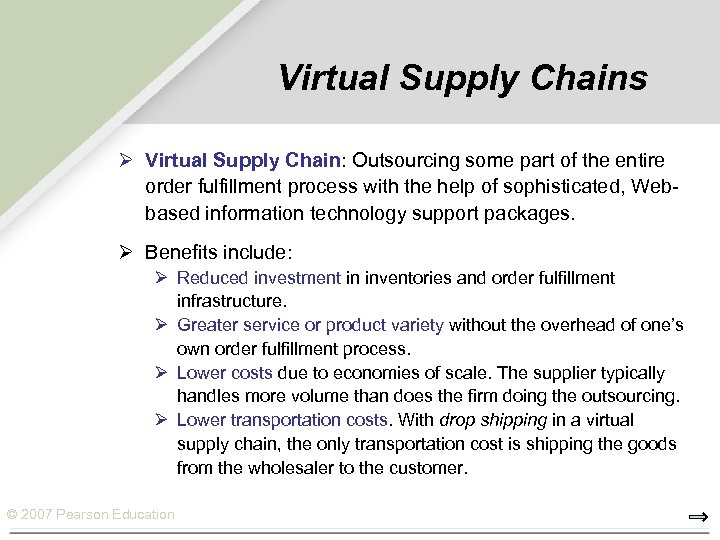 Virtual Supply Chains

➢ Virtual Supply Chain: Outsourcing some part of the entire order fulfillment process with the help of sophisticated, Web-based information technology support packages.

➢ Benefits include:
➢ Reduced investment in inventories and order fulfillment infrastructure.
➢ Greater service or product variety without the overhead of one's own order fulfillment process.
➢ Lower costs due to economies of scale. The supplier typically handles more volume than does the firm doing the outsourcing.
➢ Lower transportation costs. With drop shipping in a virtual supply chain, the only transportation cost is shipping the goods from the wholesaler to the customer.

© 2007 Pearson Education

⇒